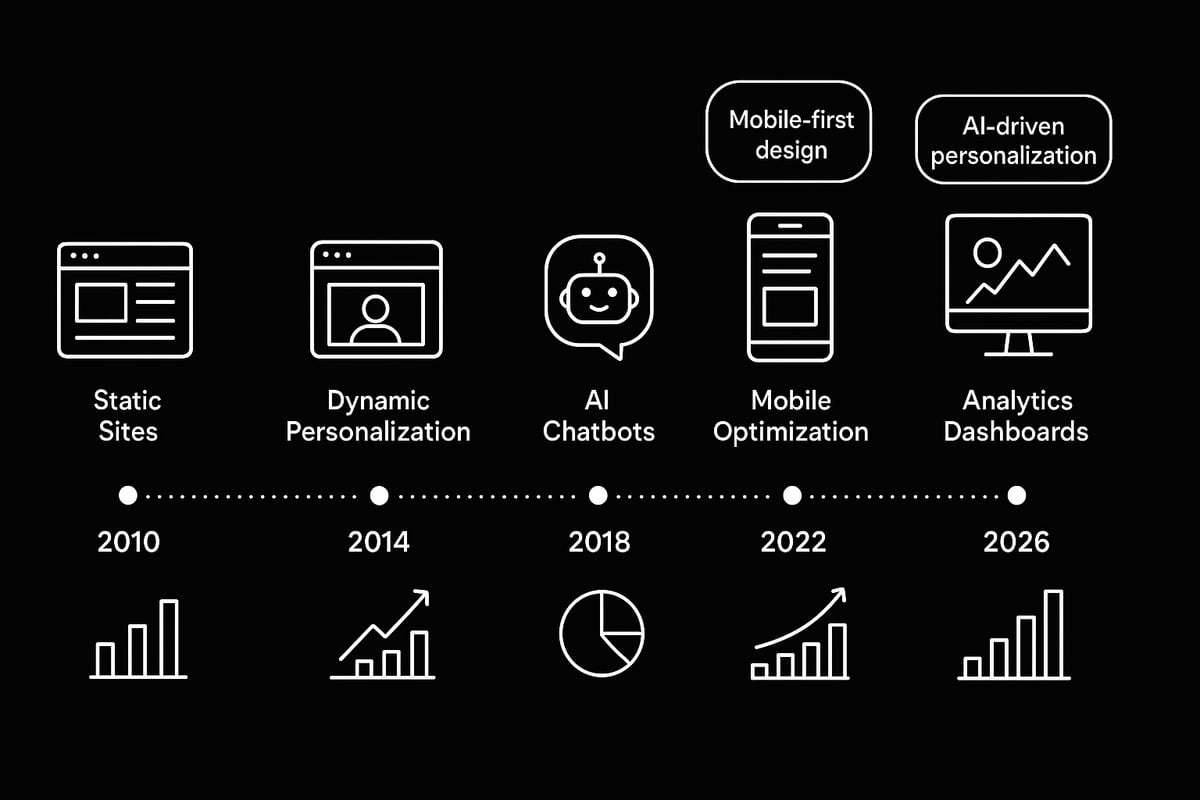 Mobile-first design

AI-driven personalization

Static Sites

Dynamic Personalization

AI Chatbots

Mobile Optimization

Analytics Dashboards

2010

2014

2018

2022

2026